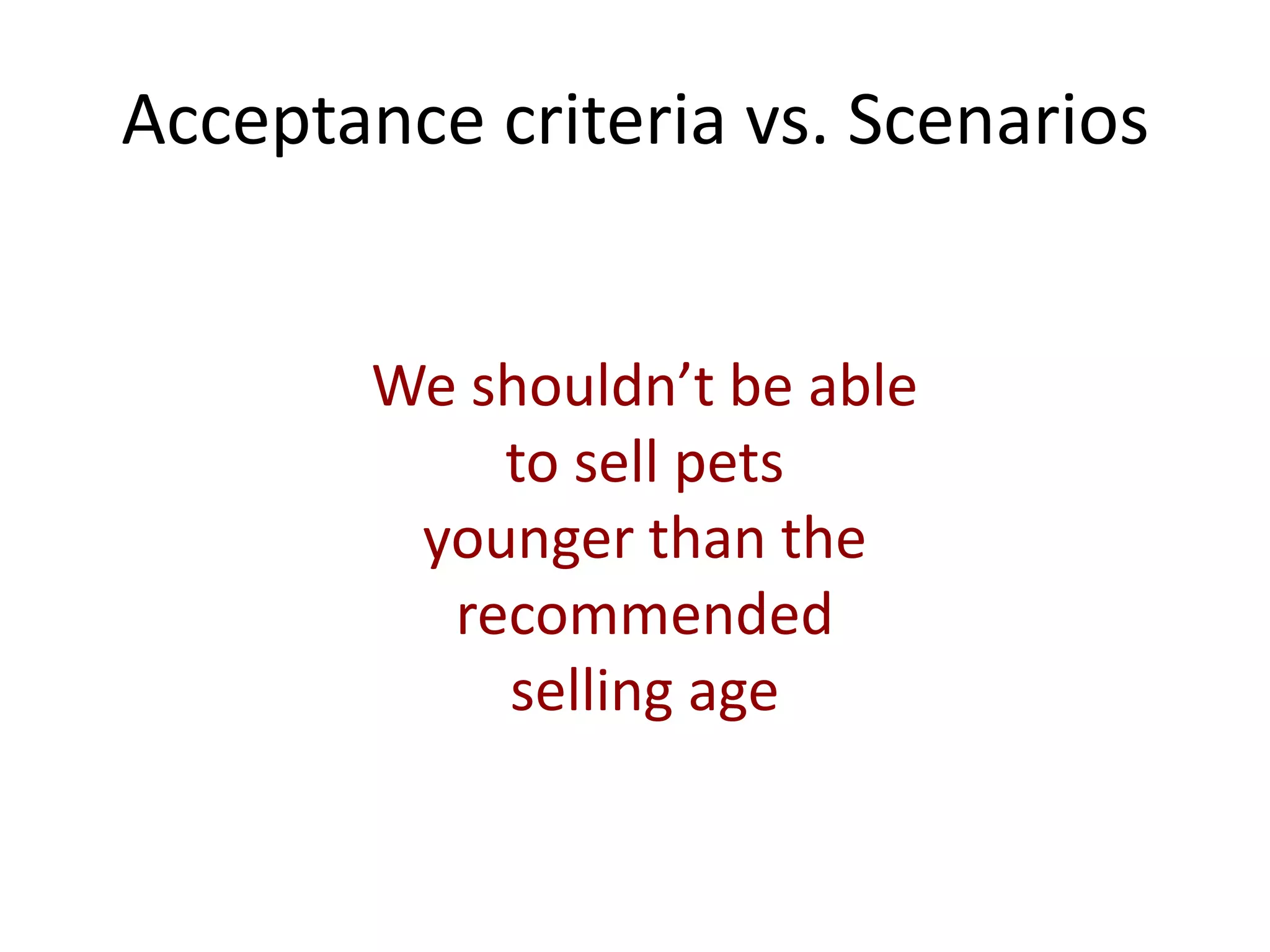 Acceptance criteria vs. Scenarios

We shouldn’t be able to sell pets younger than the recommended selling age